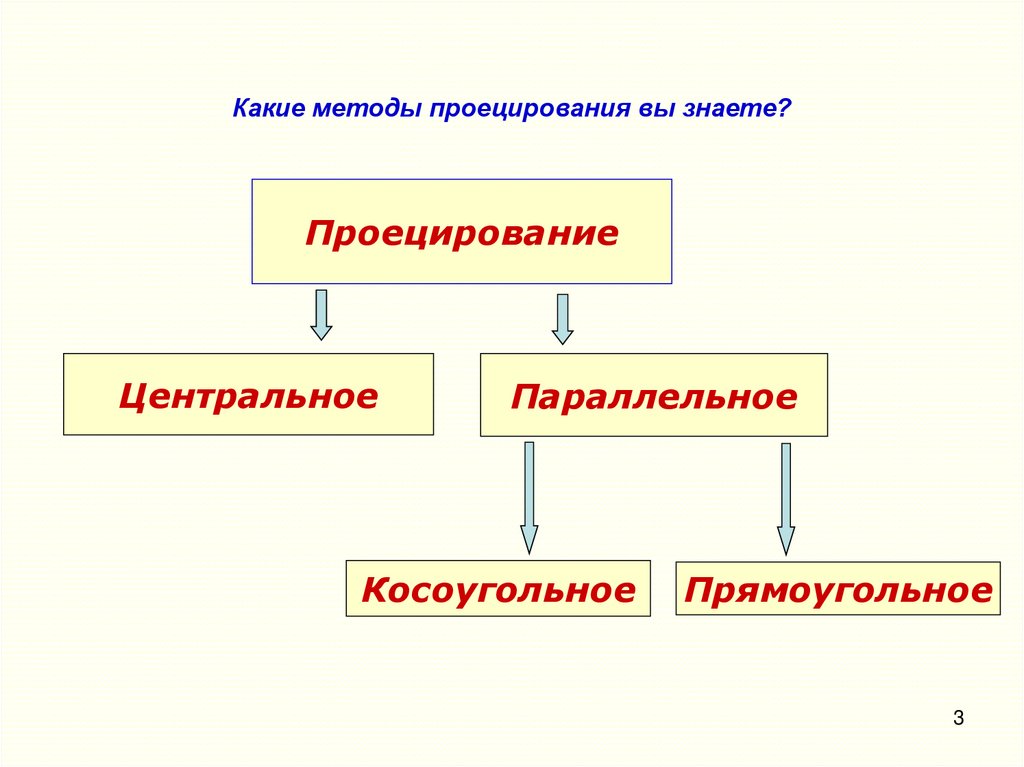 Какие методы проецирования вы знаете?

Проецирование

Центральное

Параллельное

Косоугольное

Прямоугольное

3